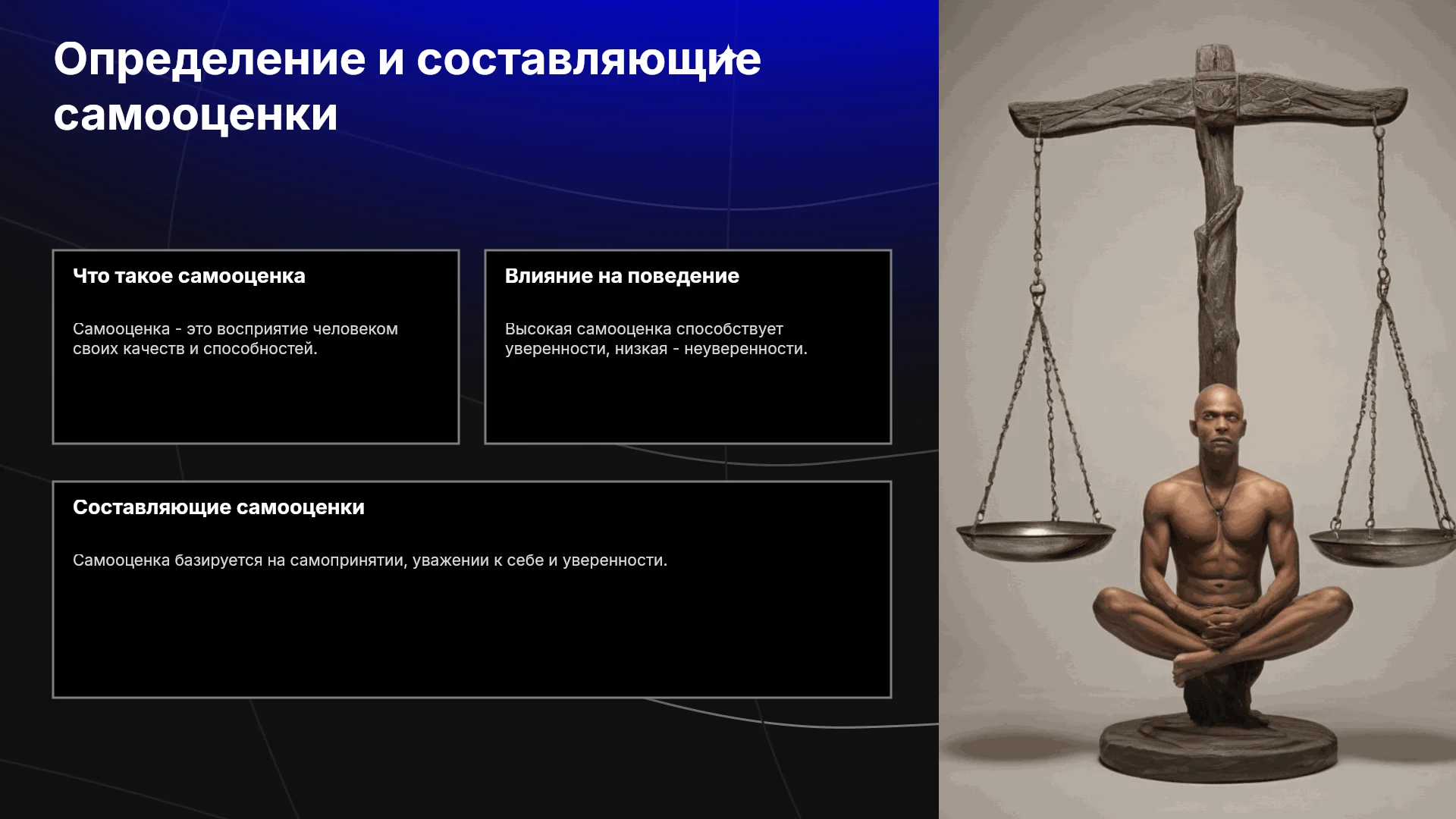 Определение и составляющие самооценки

Что такое самооценка

Самооценка - это восприятие человеком своих качеств и способностей.

Влияние на поведение

Высокая самооценка способствует уверенности, низкая - неуверенности.

Составляющие самооценки

Самооценка базируется на самопринятии, уважении к себе и уверенности.